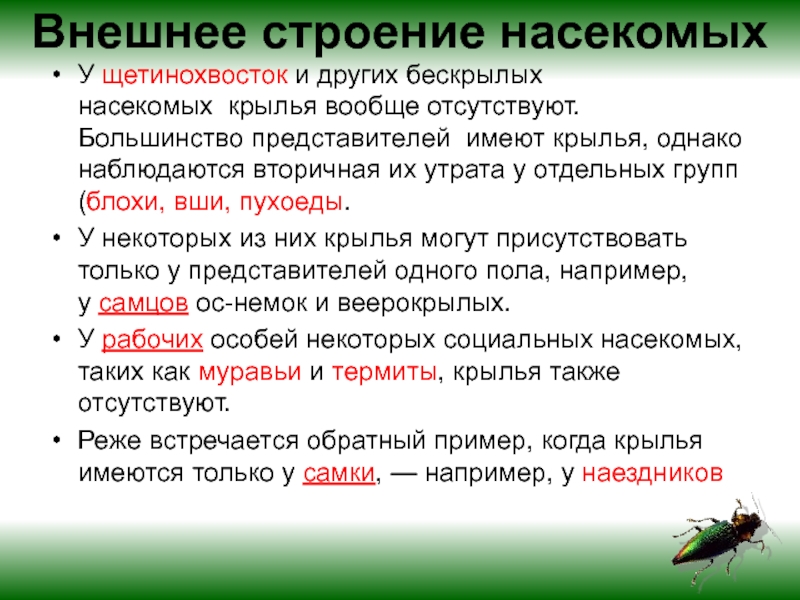 Внешнее строение насекомых

• У щетинохвосток и других бескрылых насекомых крылья вообще отсутствуют. Большинство представителей имеют крылья, однако наблюдаются вторичная их утрата у отдельных групп (блохи, вши, пухоеды.

• У некоторых из них крылья могут присутствовать только у представителей одного пола, например, у самцов ос-немок и веерокрылых.

• У рабочих особей некоторых социальных насекомых, таких как муравьи и термиты, крылья также отсутствуют.

• Реже встречается обратный пример, когда крылья имеются только у самки, — например, у наездников